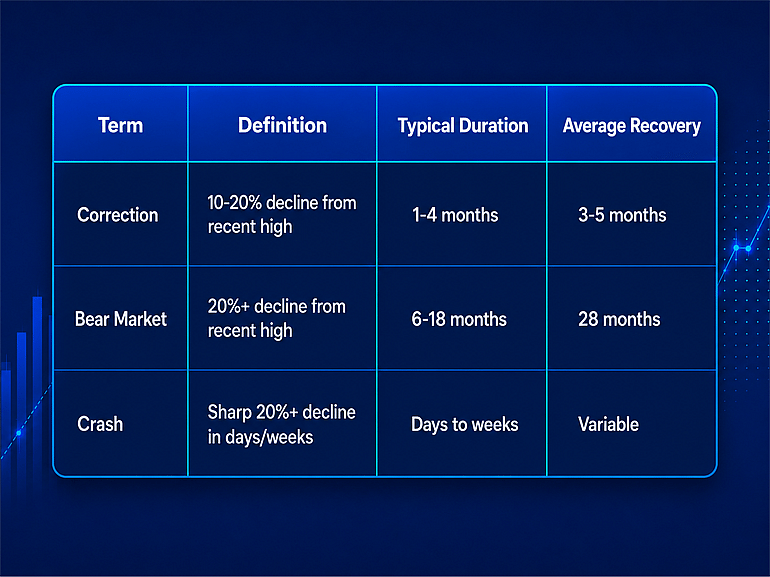 | Term | Definition | Typical Duration | Average Recovery |
|---|---|---|---|
| Correction | 10-20% decline from recent high | 1-4 months | 3-5 months |
| Bear Market | 20%+ decline from recent high | 6-18 months | 28 months |
| Crash | Sharp 20%+ decline in days/weeks | Days to weeks | Variable |